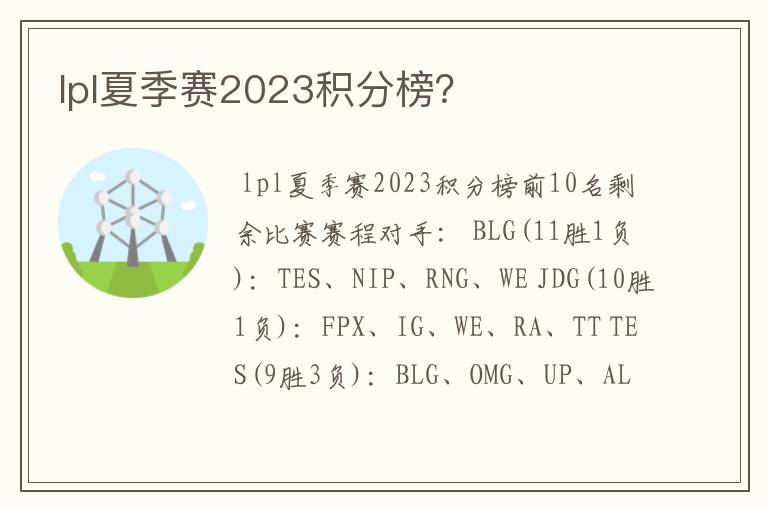 lpl夏季赛2023积分榜?

lpl夏季赛2023积分榜前10名剩余比赛赛程对手： BLG(11胜1负)：TES、NIP、RNG、WE JDG(10胜1负)：FPX、IG、WE、RA、TT TES(9胜3负)：BLG、OMG、UP、AL